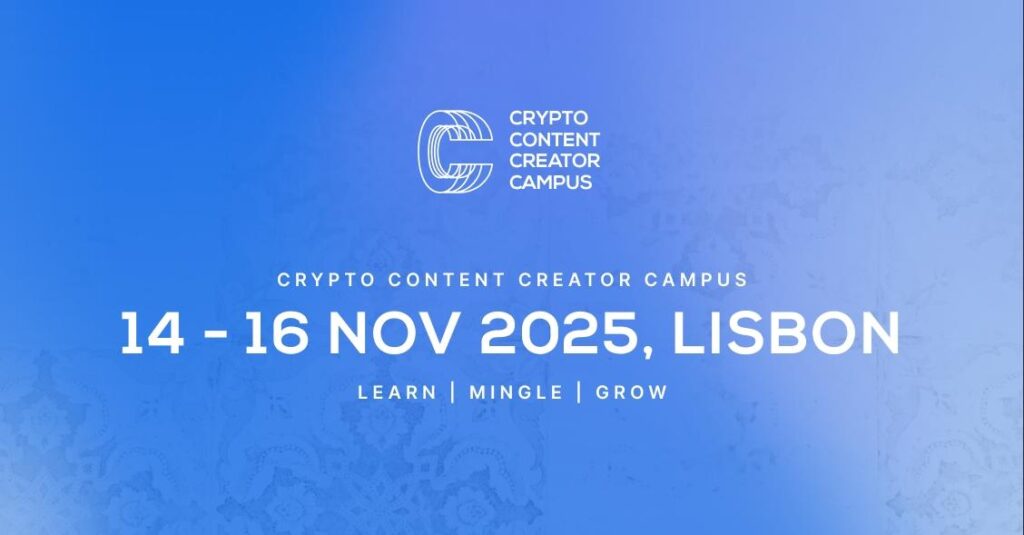 CRYPTO CONTENT CREATOR CAMPUS

CRYPTO CONTENT CREATOR CAMPUS

14 - 16 NOV 2025, LISBON

LEARN | MINGLE | GROW